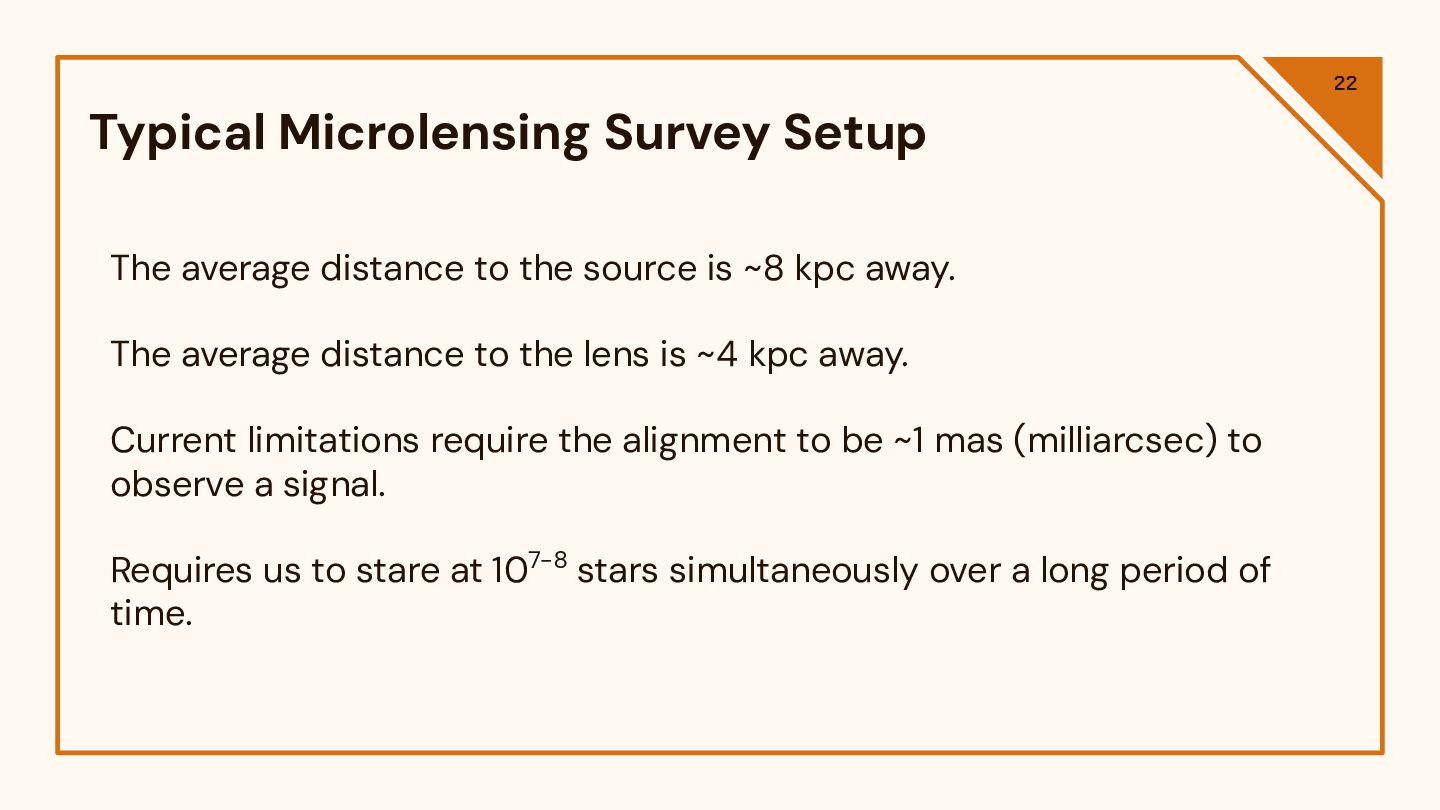 22

Typical Microlensing Survey Setup

The average distance to the source is ~8 kpc away.

The average distance to the lens is ~4 kpc away.

Current limitations require the alignment to be ~1 mas (milliarcsec) to observe a signal.

Requires us to stare at $10^{7-8}$ stars simultaneously over a long period of time.